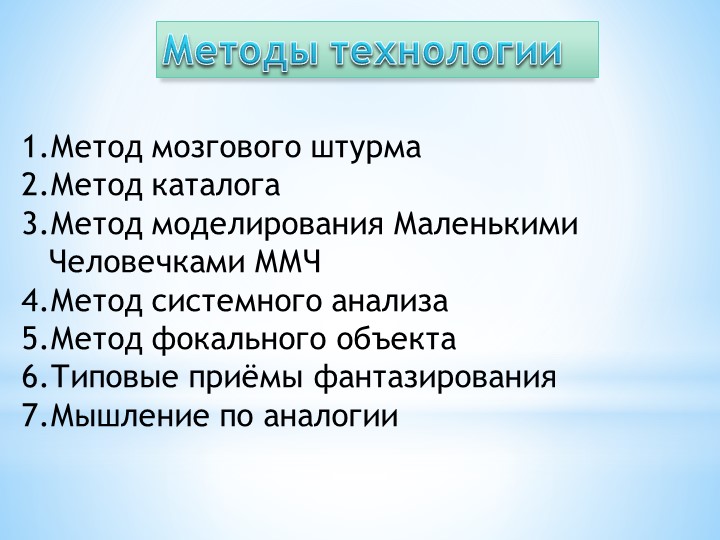 Методы технологии

1.Метод мозгового штурма
2.Метод каталога
3.Метод моделирования Маленькими Человечками ММЧ
4.Метод системного анализа
5.Метод фокального объекта
6.Типовые приёмы фантазирования
7.Мышление по аналогии